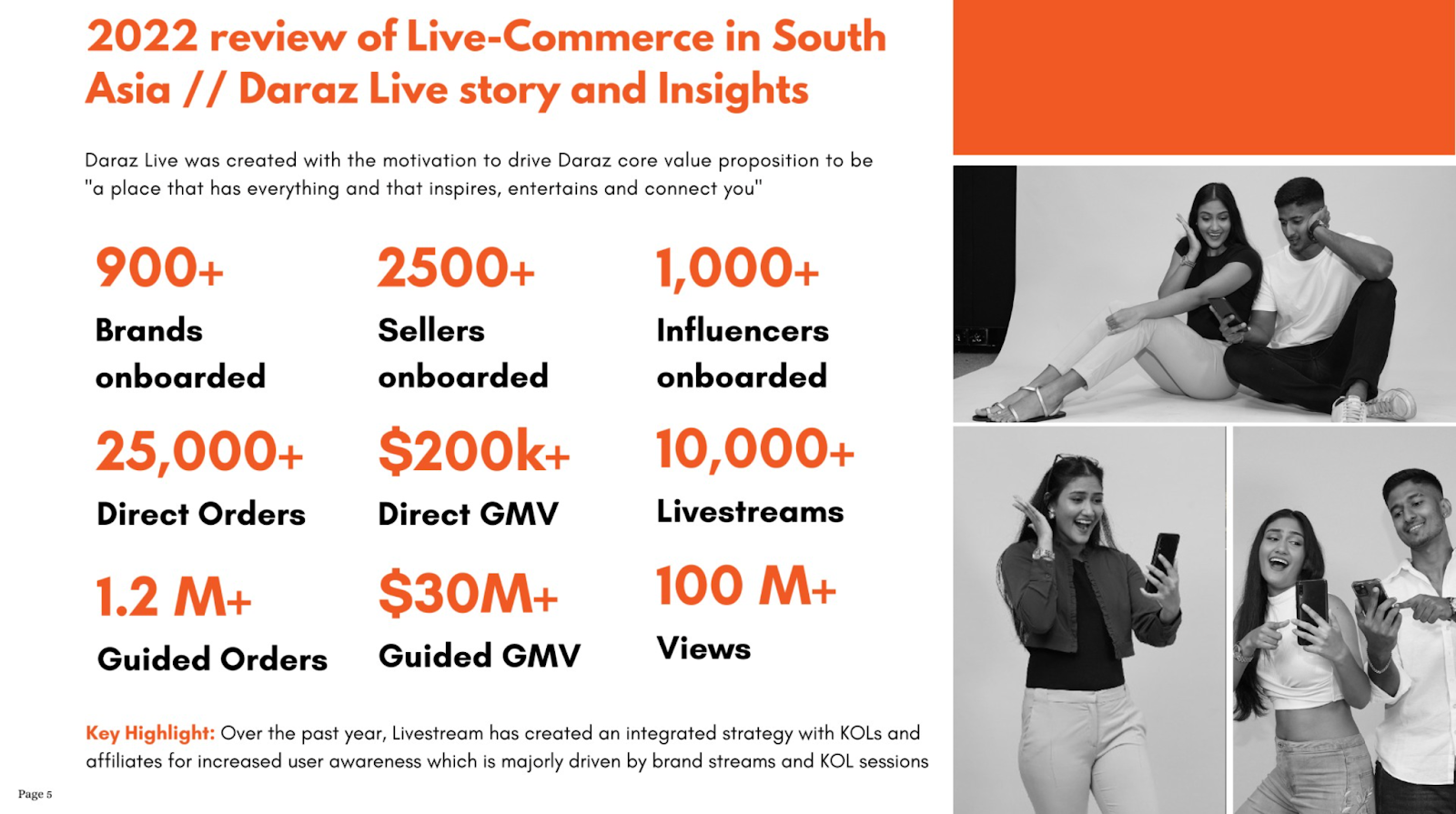 2022 review of Live-Commerce in South Asia // Daraz Live story and Insights

Daraz Live was created with the motivation to drive Daraz core value proposition to be "a place that has everything and that inspires, entertains and connect you"

900+
Brands onboarded

2500+
Sellers onboarded

1,000+
Influencers onboarded

25,000+
Direct Orders

$200k+
Direct GMV

10,000+
Livestreams

1.2 M+
Guided Orders

$30M+
Guided GMV

100 M+
Views

Key Highlight: Over the past year, Livestream has created an integrated strategy with KOLs and affiliates for increased user awareness which is majorly driven by brand streams and KOL sessions

Page 5